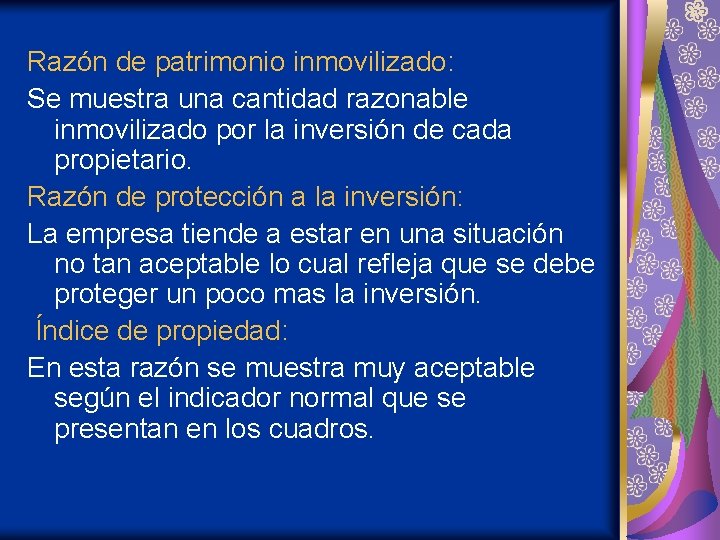 Razón de patrimonio inmovilizado:

Se muestra una cantidad razonable inmovilizado por la inversión de cada propietario.

Razón de protección a la inversión:

La empresa tiende a estar en una situación no tan aceptable lo cual refleja que se debe proteger un poco mas la inversión.

Índice de propiedad:

En esta razón se muestra muy aceptable según el indicador normal que se presentan en los cuadros.